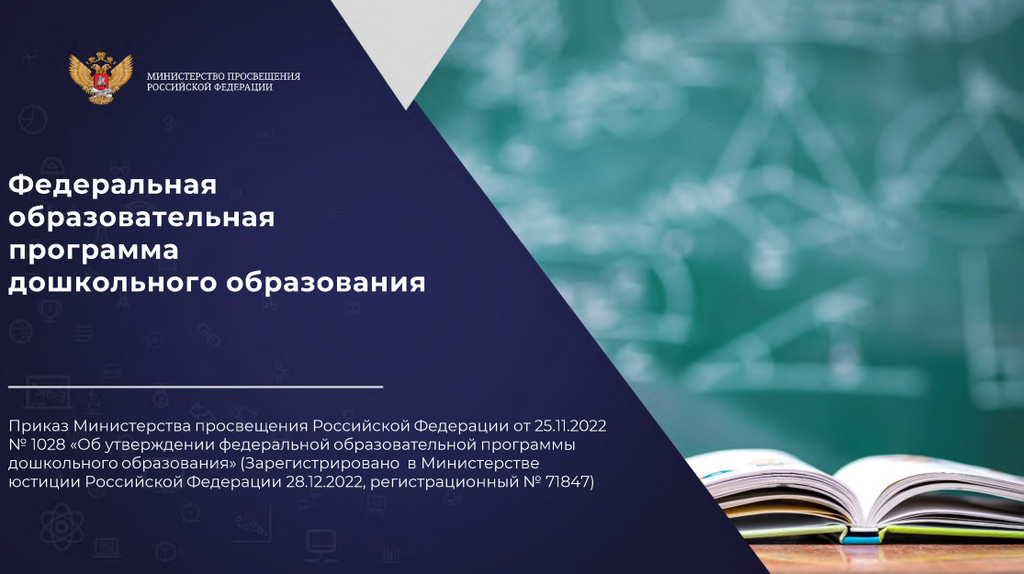 МИНИСТЕРСТВО ПРОСВЕЩЕНИЯ РОССИЙСКОЙ ФЕДЕРАЦИИ

Федеральная образовательная программа дошкольного образования

Приказ Министерства просвещения Российской Федерации от 25.11.2022 № 1028 «Об утверждении федеральной образовательной программы дошкольного образования» (Зарегистрировано в Министерстве юстиции Российской Федерации 28.12.2022, регистрационный № 71847)